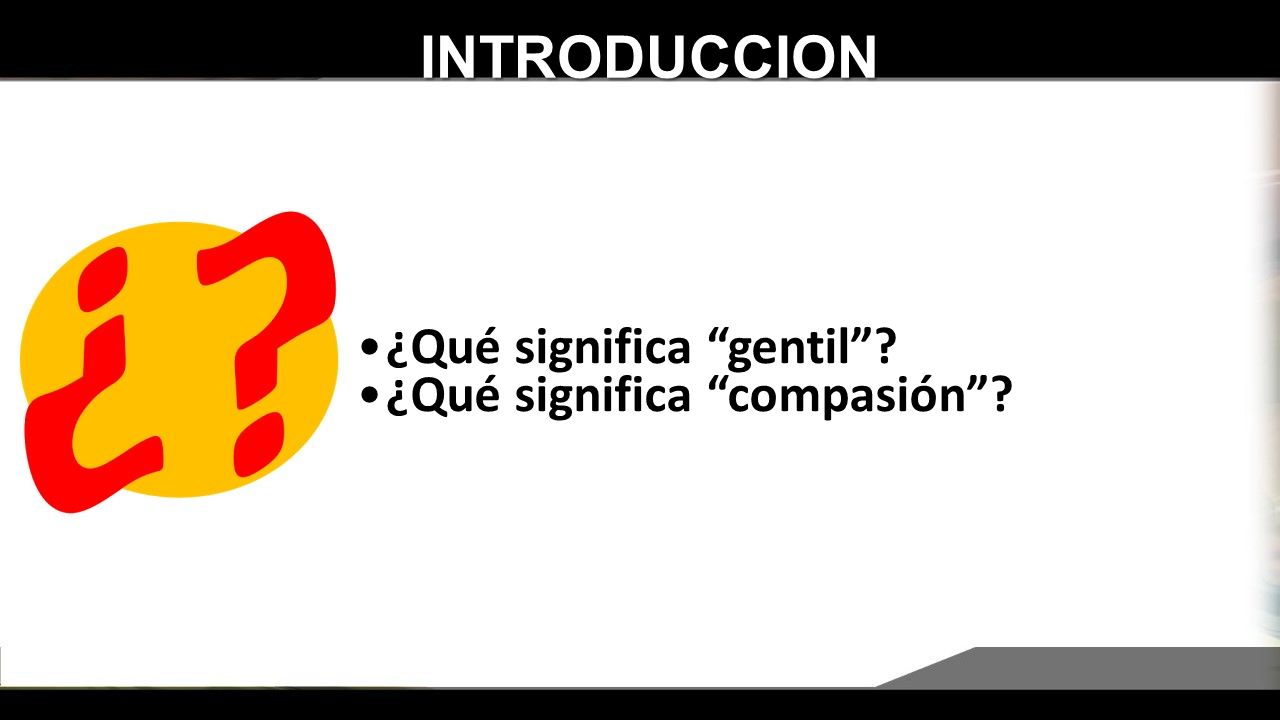 INTRODUCCION

¿?

• ¿Qué significa “gentil”?
• ¿Qué significa “compasión”?